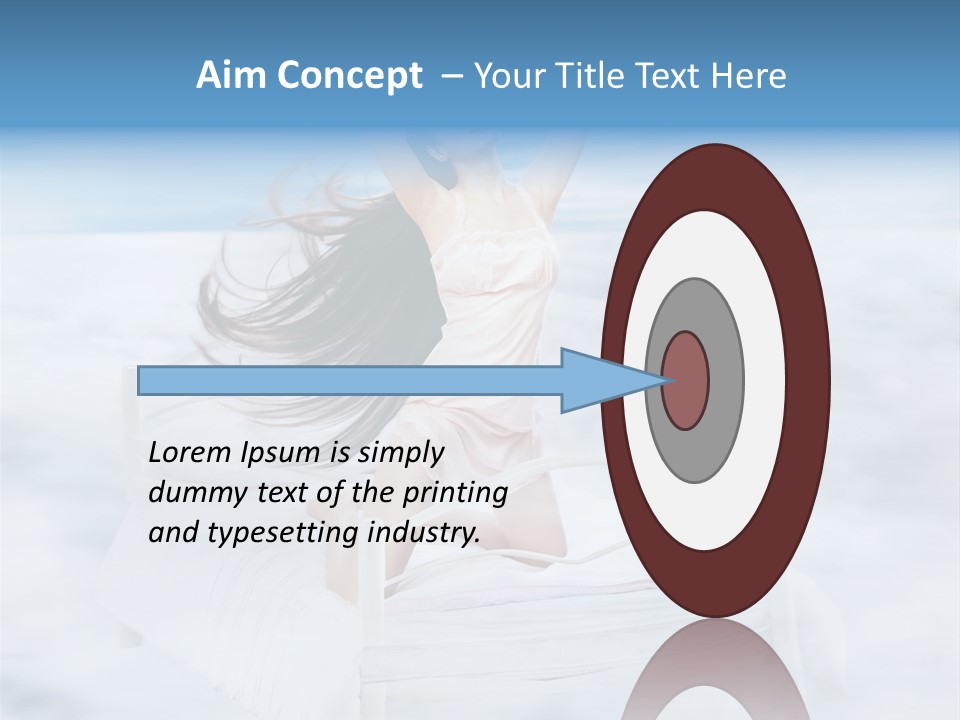 Aim Concept – Your Title Text Here

Lorem Ipsum is simply dummy text of the printing and typesetting industry.